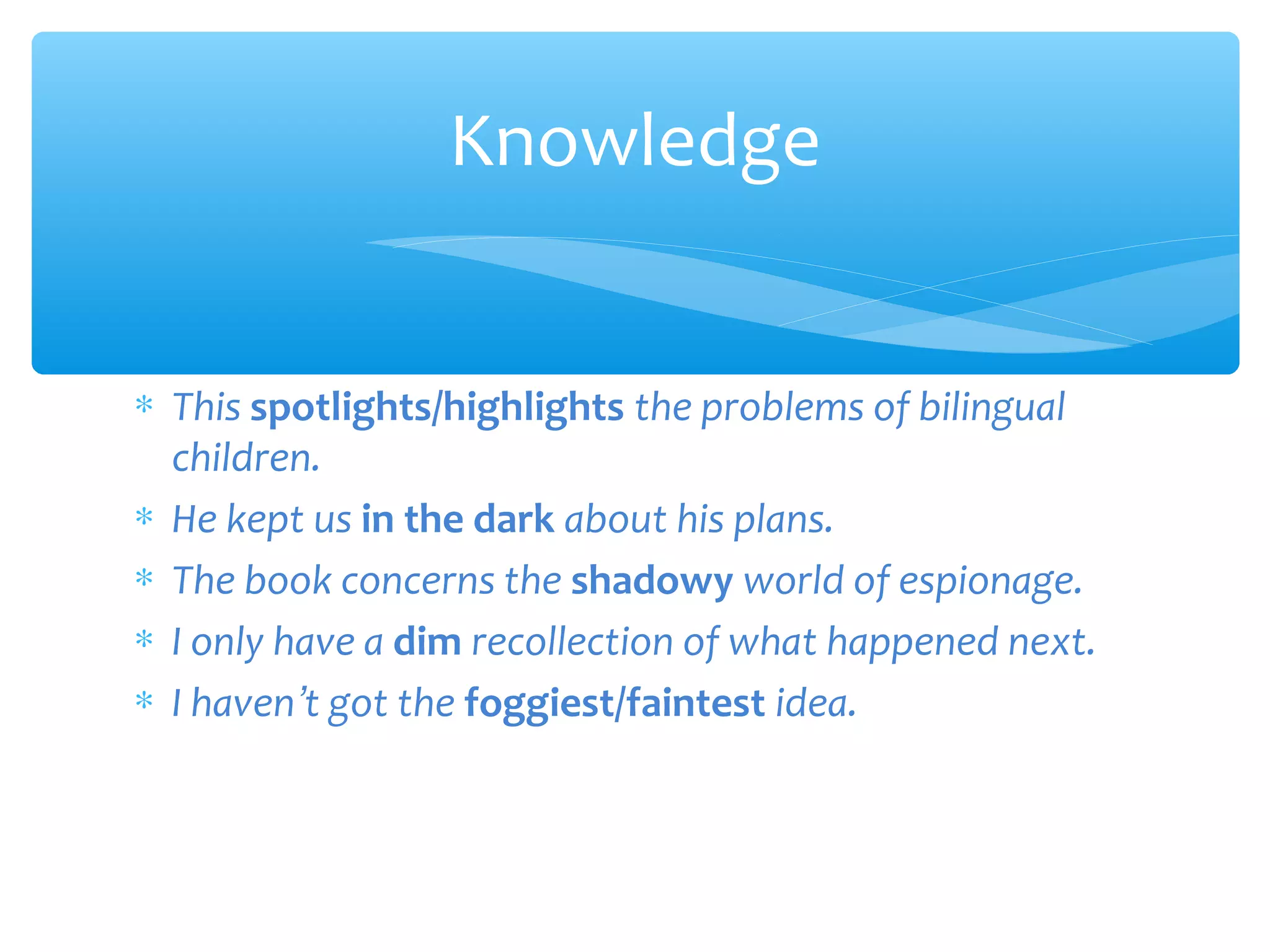 Knowledge

* This spotlights/highlights the problems of bilingual children.
* He kept us in the dark about his plans.
* The book concerns the shadowy world of espionage.
* I only have a dim recollection of what happened next.
* I haven't got the foggiest/faintest idea.